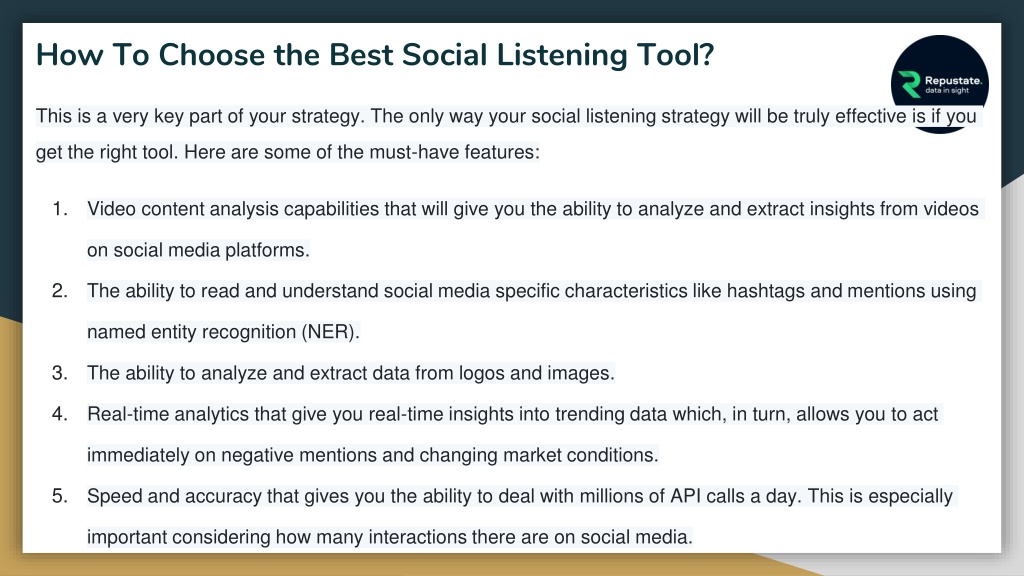 How To Choose the Best Social Listening Tool?

Repustate.
data in sight

This is a very key part of your strategy. The only way your social listening strategy will be truly effective is if you get the right tool. Here are some of the must-have features:

1. Video content analysis capabilities that will give you the ability to analyze and extract insights from videos on social media platforms.
2. The ability to read and understand social media specific characteristics like hashtags and mentions using named entity recognition (NER).
3. The ability to analyze and extract data from logos and images.
4. Real-time analytics that give you real-time insights into trending data which, in turn, allows you to act immediately on negative mentions and changing market conditions.
5. Speed and accuracy that gives you the ability to deal with millions of API calls a day. This is especially important considering how many interactions there are on social media.